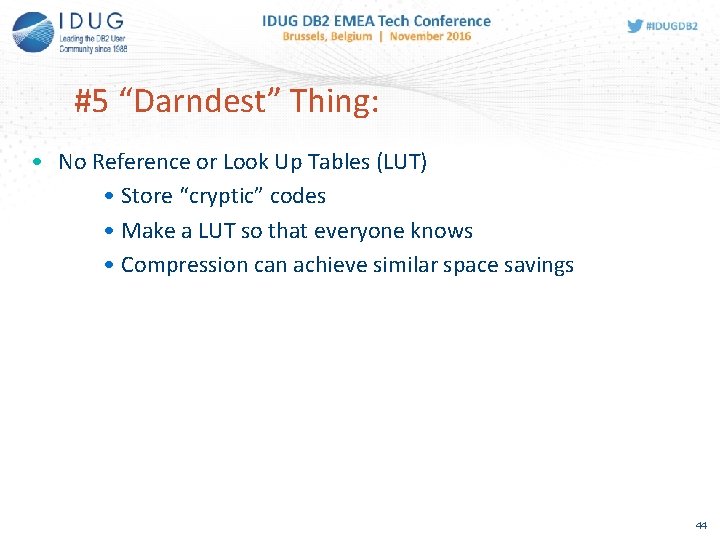 IDUG
Leading the DB2 User Community since 1988

IDUG DB2 EMEA Tech Conference
Brussels, Belgium | November 2016

#IDUGDB2

#5 “Darndest” Thing:

• No Reference or Look Up Tables (LUT)
 • Store “cryptic” codes
 • Make a LUT so that everyone knows
 • Compression can achieve similar space savings

44